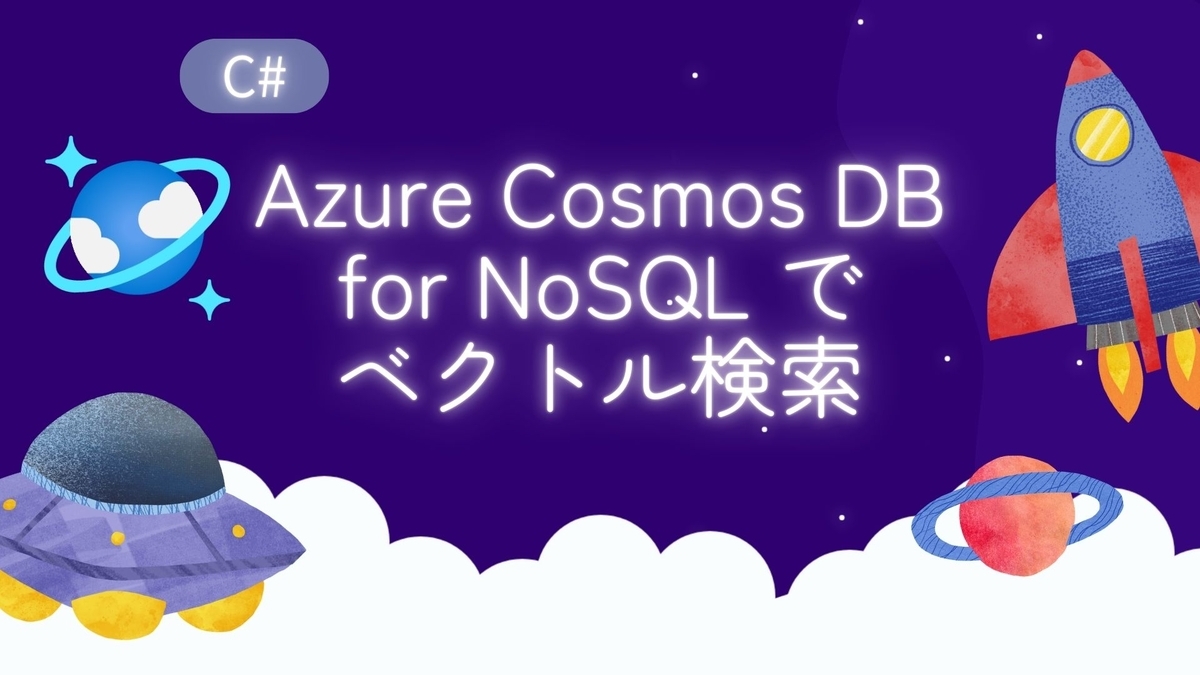 C#

Azure Cosmos DB for NoSQL で ベクトル検索